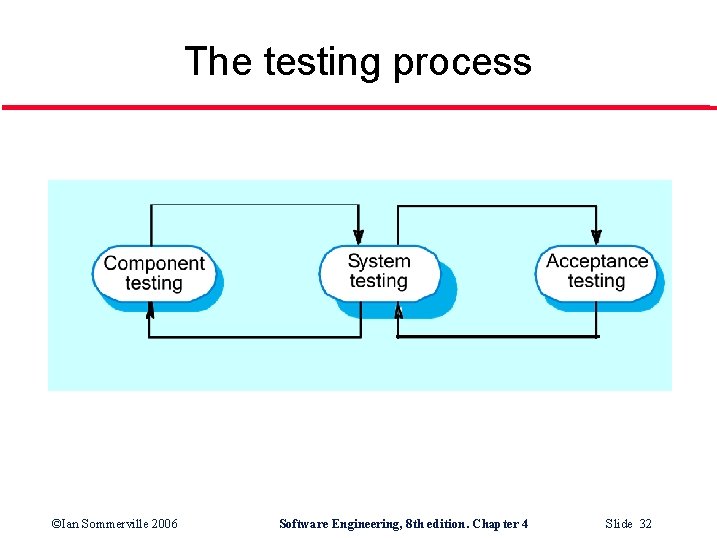 The testing process

Component testing

System testing

Acceptance testing

©Ian Sommerville 2006 Software Engineering, 8th edition. Chapter 4 Slide 32